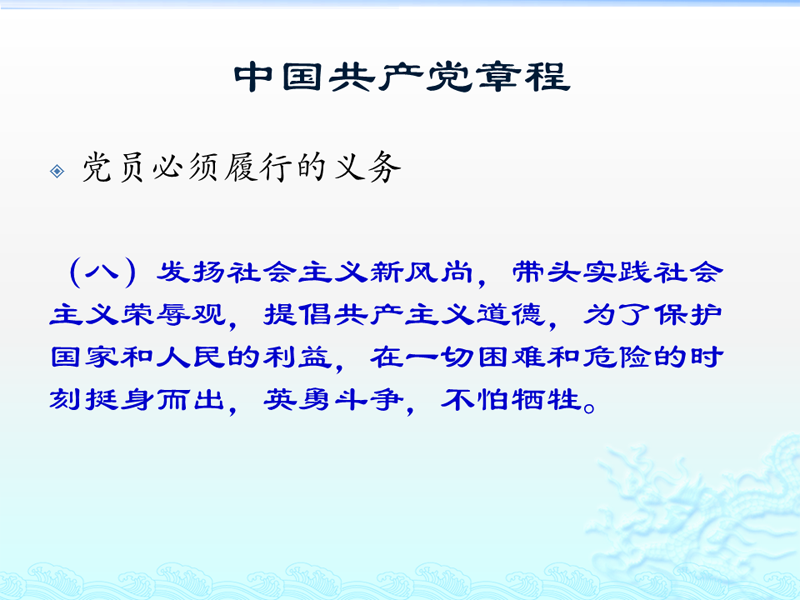 中国共产党章程

党员必须履行的义务

（八）发扬社会主义新风尚，带头实践社会主义荣辱观，提倡共产主义道德，为了保护国家和人民的利益，在一切困难和危险的时刻挺身而出，英勇斗争，不怕牺牲。